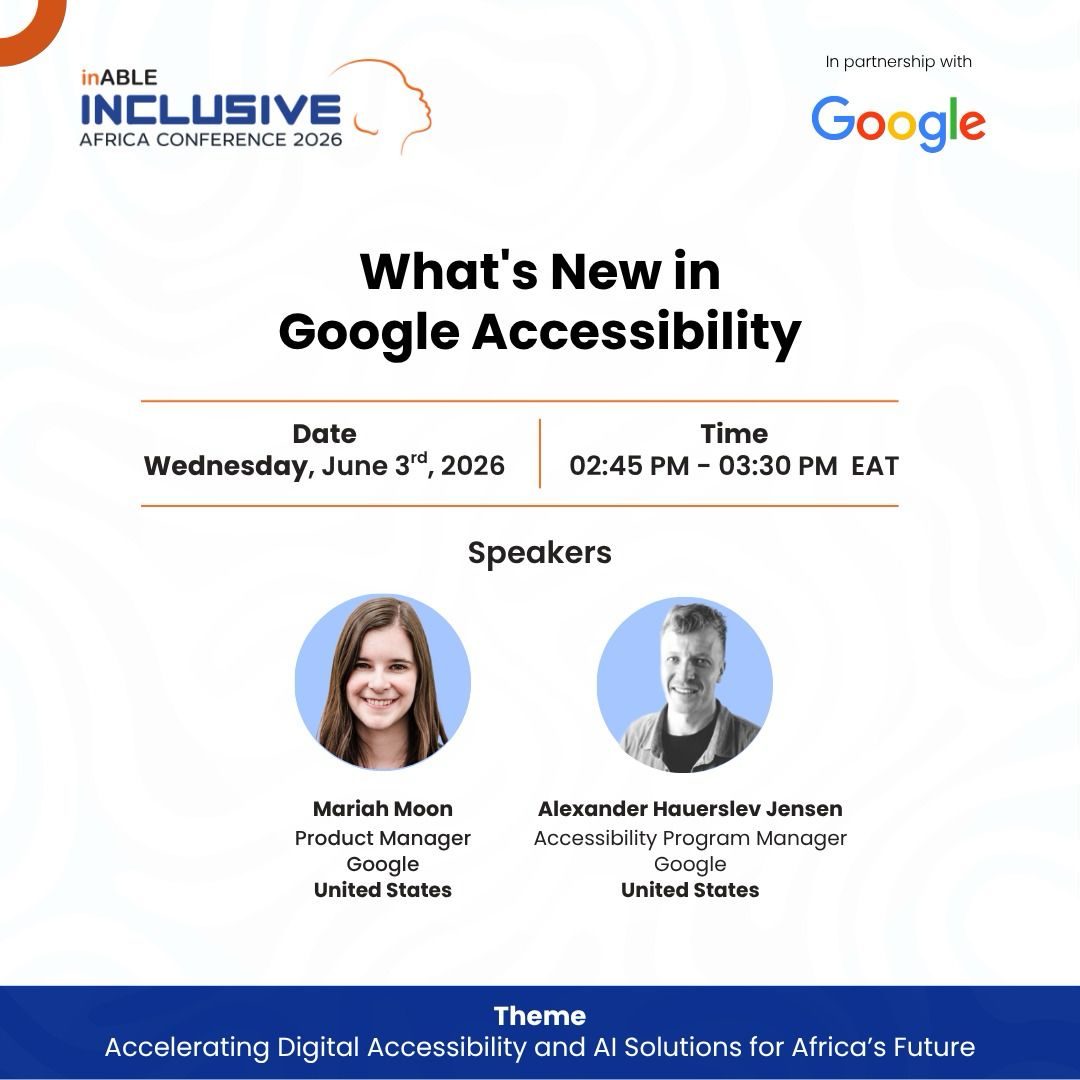 inABLE
INCLUSIVE
AFRICA CONFERENCE 2026

In partnership with

Google

What's New in Google Accessibility

Date
Wednesday, June 3$^{rd}$, 2026

Time
02:45 PM - 03:30 PM EAT

Speakers

Mariah Moon
Product Manager
Google
United States

Alexander Hauerslev Jensen
Accessibility Program Manager
Google
United States

Theme
Accelerating Digital Accessibility and AI Solutions for Africa's Future